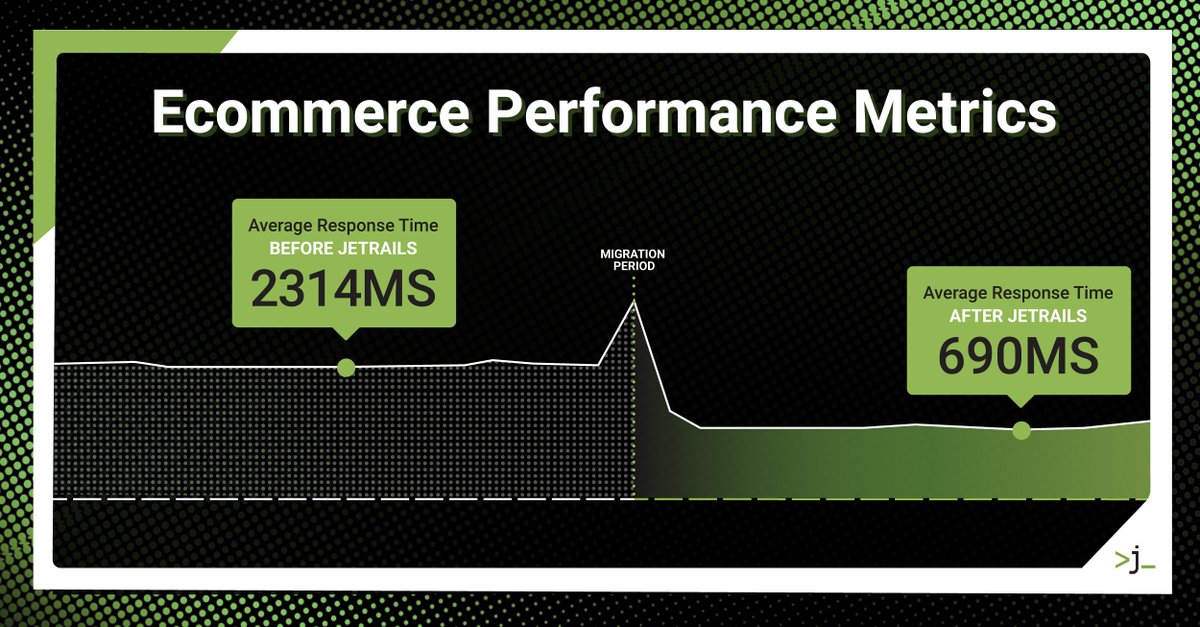 Ecommerce Performance Metrics

Average Response Time
BEFORE JETRAILS
2314MS

MIGRATION PERIOD

Average Response Time
AFTER JETRAILS
690MS

>j_